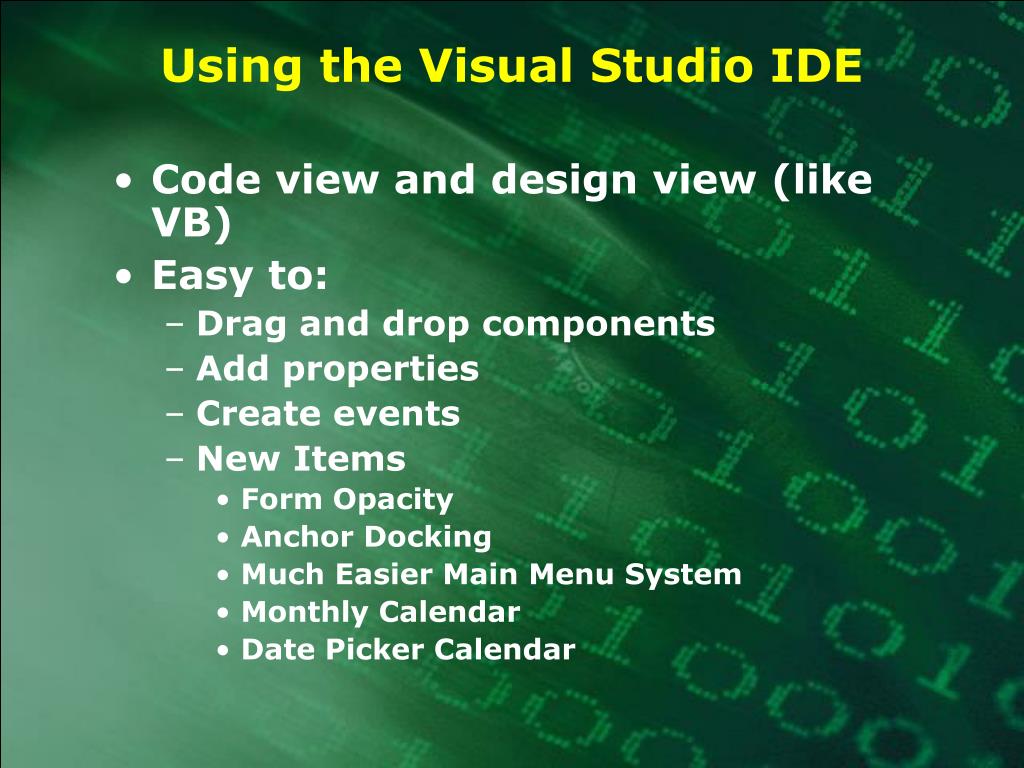 Using the Visual Studio IDE

• Code view and design view (like VB)
• Easy to:
  – Drag and drop components
  – Add properties
  – Create events
  – New Items
    • Form Opacity
    • Anchor Docking
    • Much Easier Main Menu System
    • Monthly Calendar
    • Date Picker Calendar